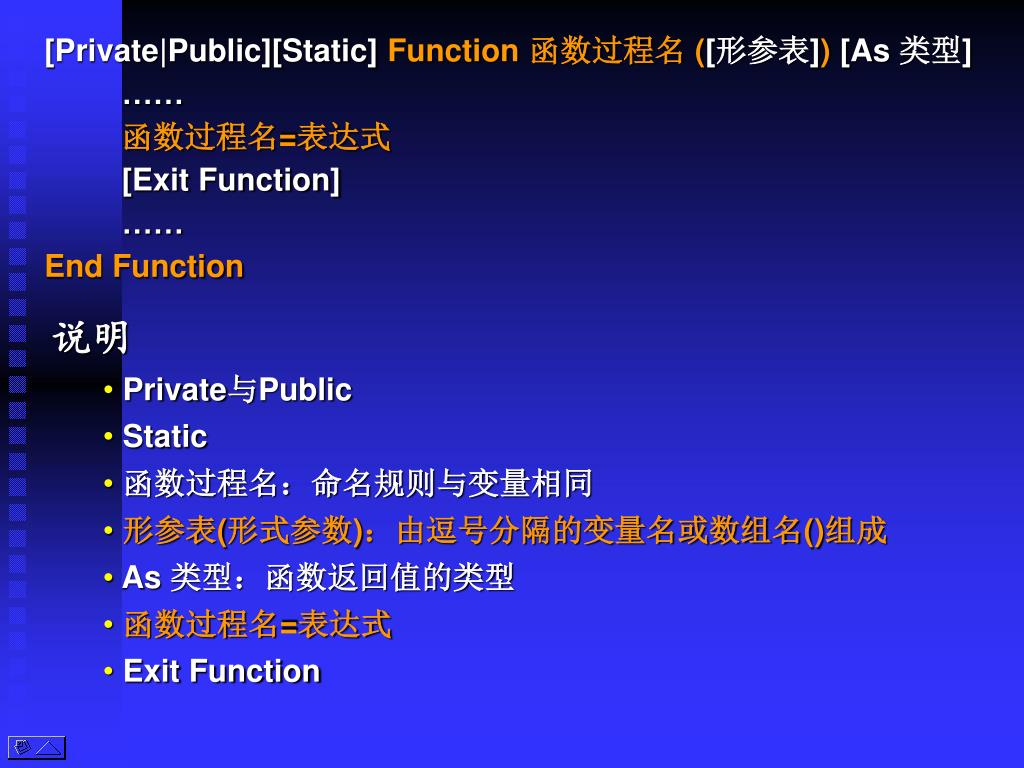 [Private|Public][Static] Function 函数过程名 ([形参表]) [As 类型]
……
函数过程名=表达式
[Exit Function]
……
End Function

说明
• Private与Public
• Static
• 函数过程名：命名规则与变量相同
• 形参表(形式参数)：由逗号分隔的变量名或数组名()组成
• As 类型：函数返回值的类型
• 函数过程名=表达式
• Exit Function